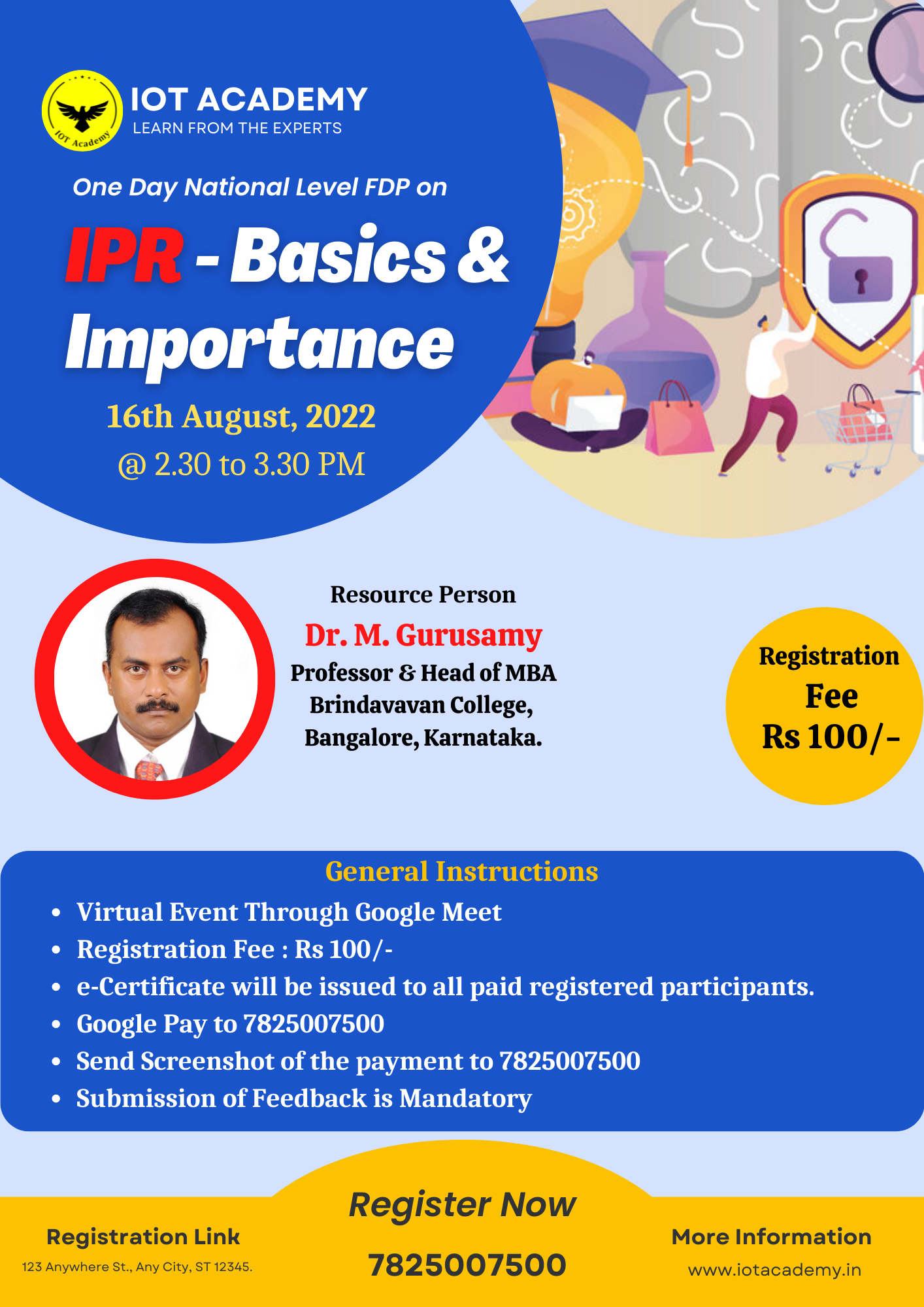 IOT Academy

IOT ACADEMY
LEARN FROM THE EXPERTS

One Day National Level FDP on

IPR - Basics & Importance

16th August, 2022
@ 2.30 to 3.30 PM

Resource Person
Dr. M. Gurusamy
Professor & Head of MBA
Brindavavan College,
Bangalore, Karnataka.

Registration Fee
Rs 100/-

General Instructions
• Virtual Event Through Google Meet
• Registration Fee : Rs 100/-
• e-Certificate will be issued to all paid registered participants.
• Google Pay to 7825007500
• Send Screenshot of the payment to 7825007500
• Submission of Feedback is Mandatory

Registration Link
123 Anywhere St., Any City, ST 12345.

Register Now
7825007500

More Information
www.iotacademy.in